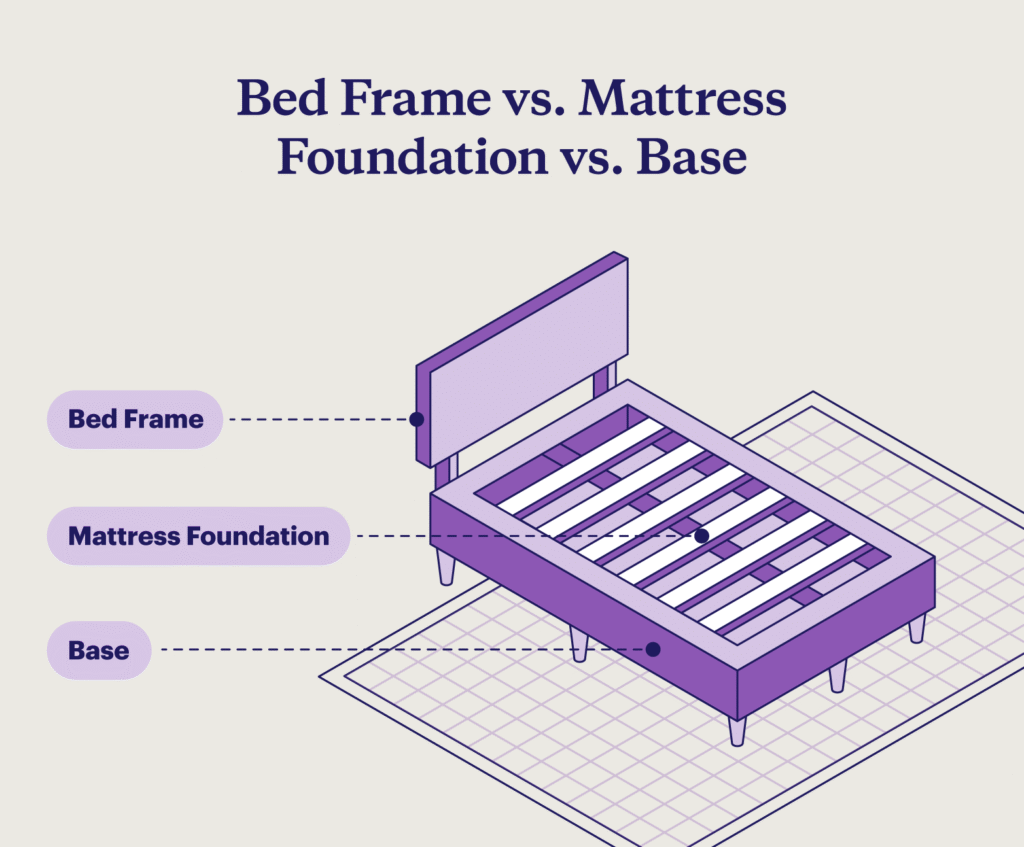 Bed Frame vs. Mattress Foundation vs. Base

Bed Frame

Mattress Foundation

Base